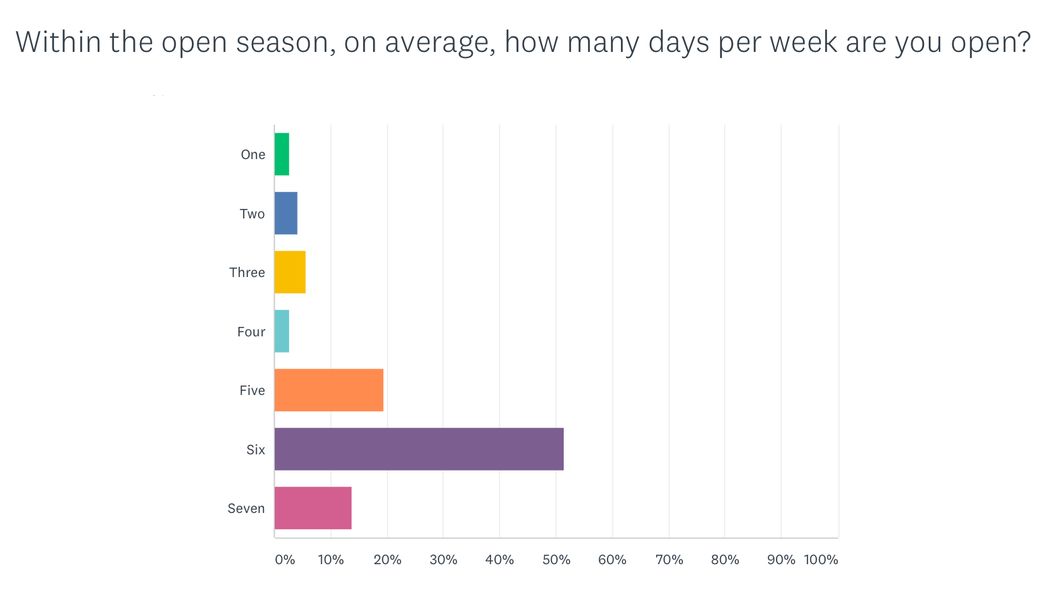 Within the open season, on average, how many days per week are you open?

One
Two
Three
Four
Five
Six
Seven

0% 10% 20% 30% 40% 50% 60% 70% 80% 90% 100%